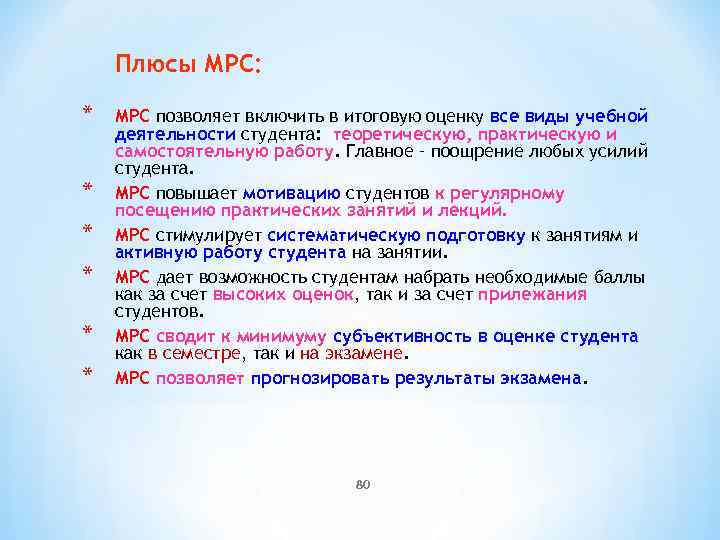 Плюсы МРС:

* МРС позволяет включить в итоговую оценку все виды учебной деятельности студента: теоретическую, практическую и самостоятельную работу. Главное - поощрение любых усилий студента.

* МРС повышает мотивацию студентов к регулярному посещению практических занятий и лекций.

* МРС стимулирует систематическую подготовку к занятиям и активную работу студента на занятии.

* МРС дает возможность студентам набрать необходимые баллы как за счет высоких оценок, так и за счет прилежания студентов.

* МРС сводит к минимуму субъективность в оценке студента как в семестре, так и на экзамене.

* МРС позволяет прогнозировать результаты экзамена.

80